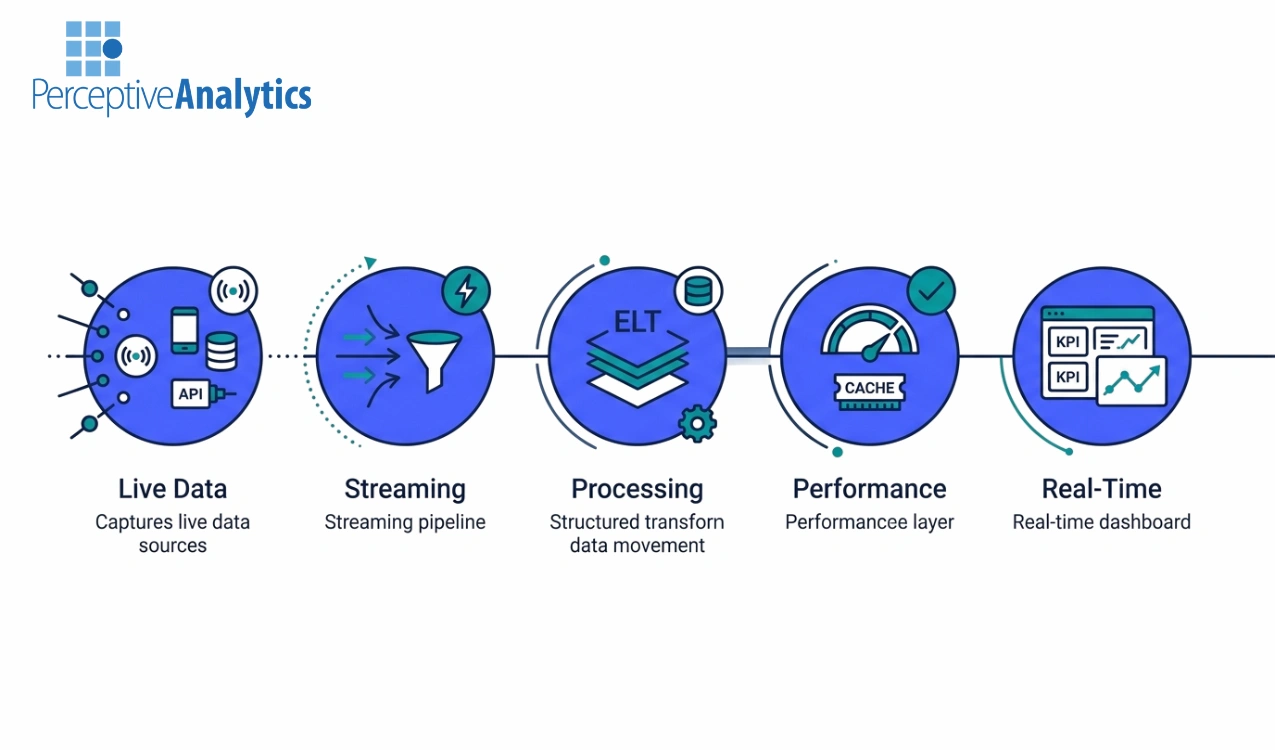 PerceptiveAnalytics

API

ELT

CACHE

KPI

KPI

Live Data
Captures live data sources

Streaming
Streaming pipeline

Processing
Structured transform data movement

Performance
Performancee layer

Real-Time
Real-time dashboard